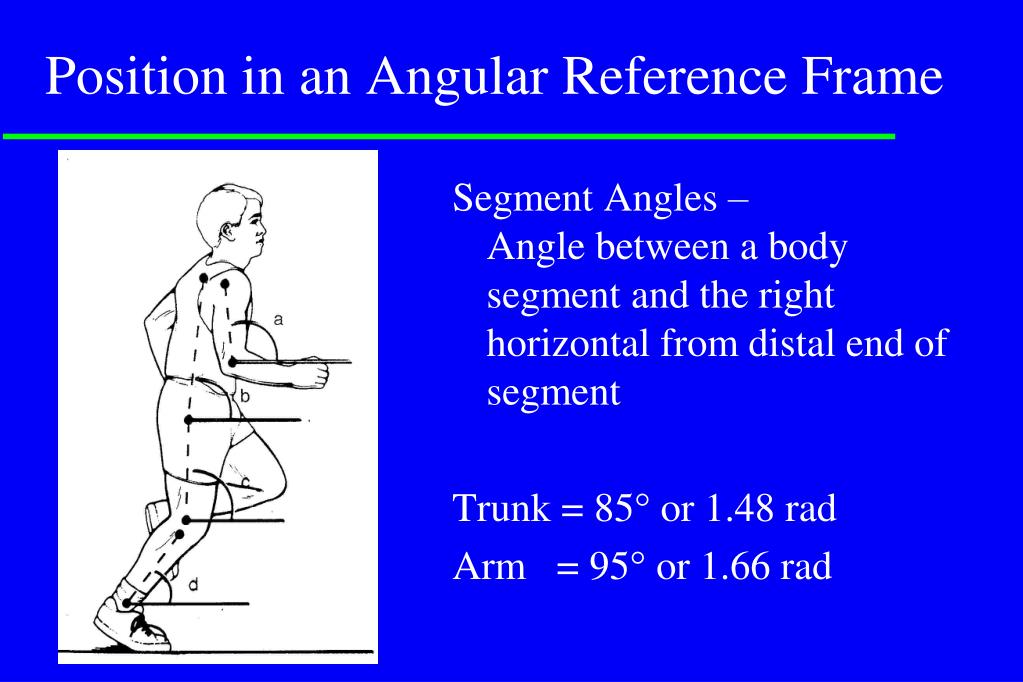 Position in an Angular Reference Frame

a

b

c

d

Segment Angles –
Angle between a body segment and the right horizontal from distal end of segment

Trunk = 85° or 1.48 rad
Arm = 95° or 1.66 rad